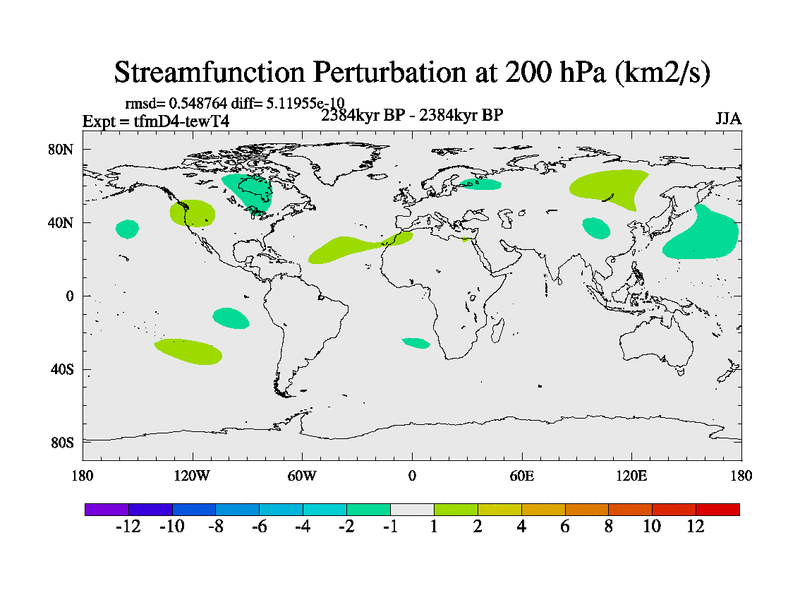 Streamfunction Perturbation at 200 hPa (km2/s)

rmsd= 0.548764 diff= 5.11955e-10
Expt = tfmD4-tewT4
2384kyr BP - 2384kyr BP
JJA

80N
40N
0
40S
80S

180
120W
60W
0
60E
120E
180

-12 -10 -8 -6 -4 -2 -1 1 2 4 6 8 10 12